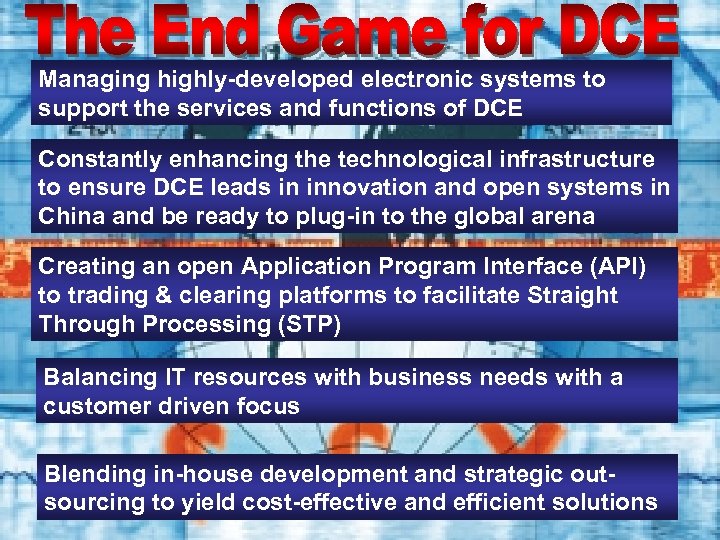 The End Game for DCE

Managing highly-developed electronic systems to support the services and functions of DCE

Constantly enhancing the technological infrastructure to ensure DCE leads in innovation and open systems in China and be ready to plug-in to the global arena

Creating an open Application Program Interface (API) to trading & clearing platforms to facilitate Straight Through Processing (STP)

Balancing IT resources with business needs with a customer driven focus

Blending in-house development and strategic outsourcing to yield cost-effective and efficient solutions